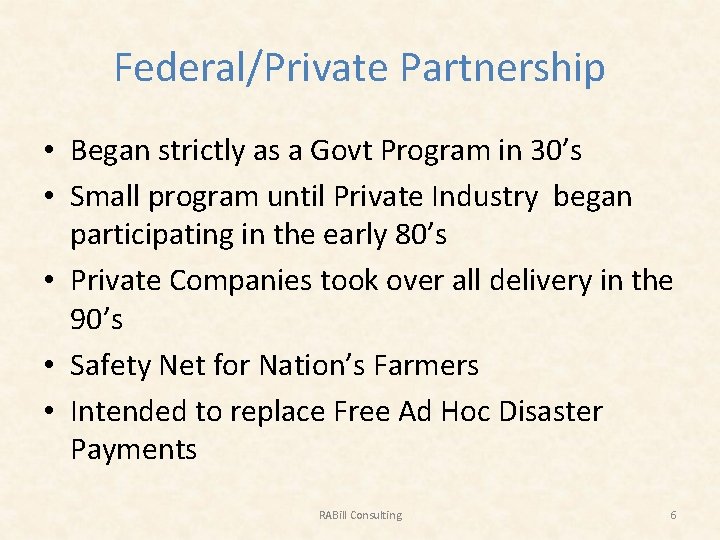 Federal/Private Partnership

• Began strictly as a Govt Program in 30's
• Small program until Private Industry began participating in the early 80's
• Private Companies took over all delivery in the 90's
• Safety Net for Nation's Farmers
• Intended to replace Free Ad Hoc Disaster Payments

RABill Consulting

6